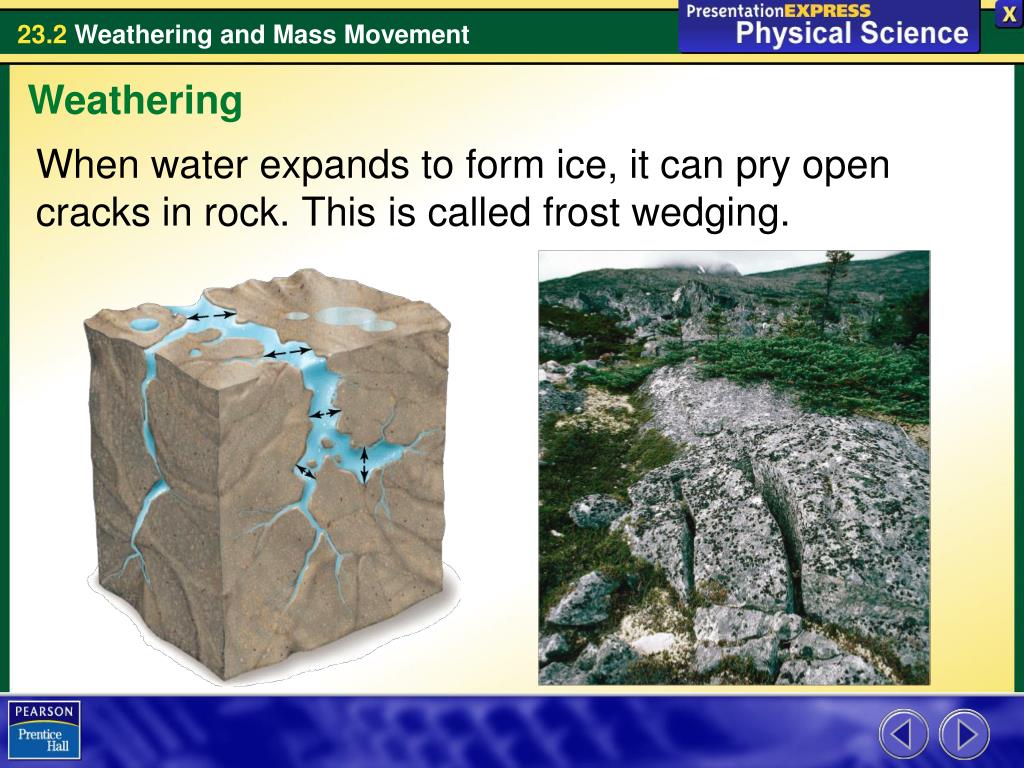 23.2 Weathering and Mass Movement

PresentationEXPRESS
Physical Science

X

Weathering

When water expands to form ice, it can pry open cracks in rock. This is called frost wedging.

PEARSON
Prentice Hall